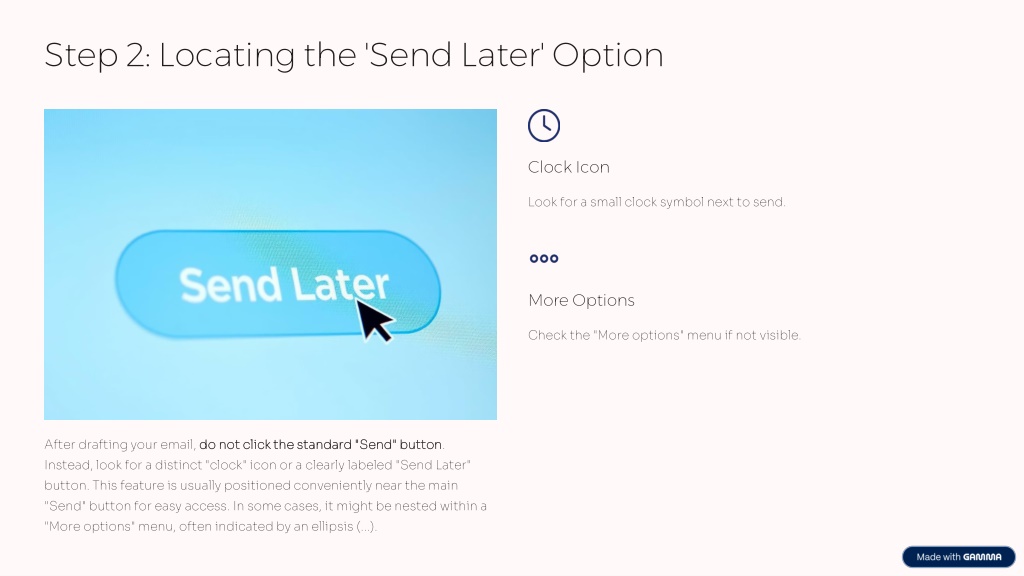 Step 2: Locating the 'Send Later' Option

Send Later

After drafting your email, do not click the standard "Send" button Instead, look for a distinct "clock" icon or a clearly labeled "Send Later" button. This feature is usually positioned conveniently near the main "Send" button for easy access. In some cases, it might be nested within a "More options" menu, often indicated by an ellipsis (...).

Clock Icon

Look for a small clock symbol next to send.

More Options

Check the "More options" menu if not visible.

Made with GAMMA